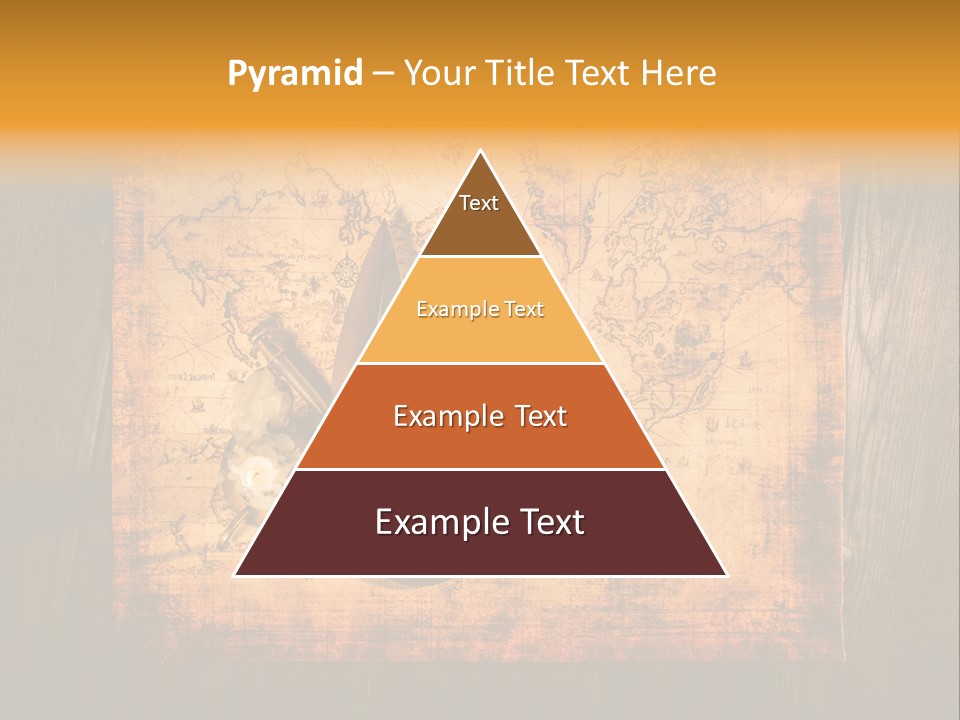 Pyramid – Your Title Text Here

Text

Example Text

Example Text

Example Text